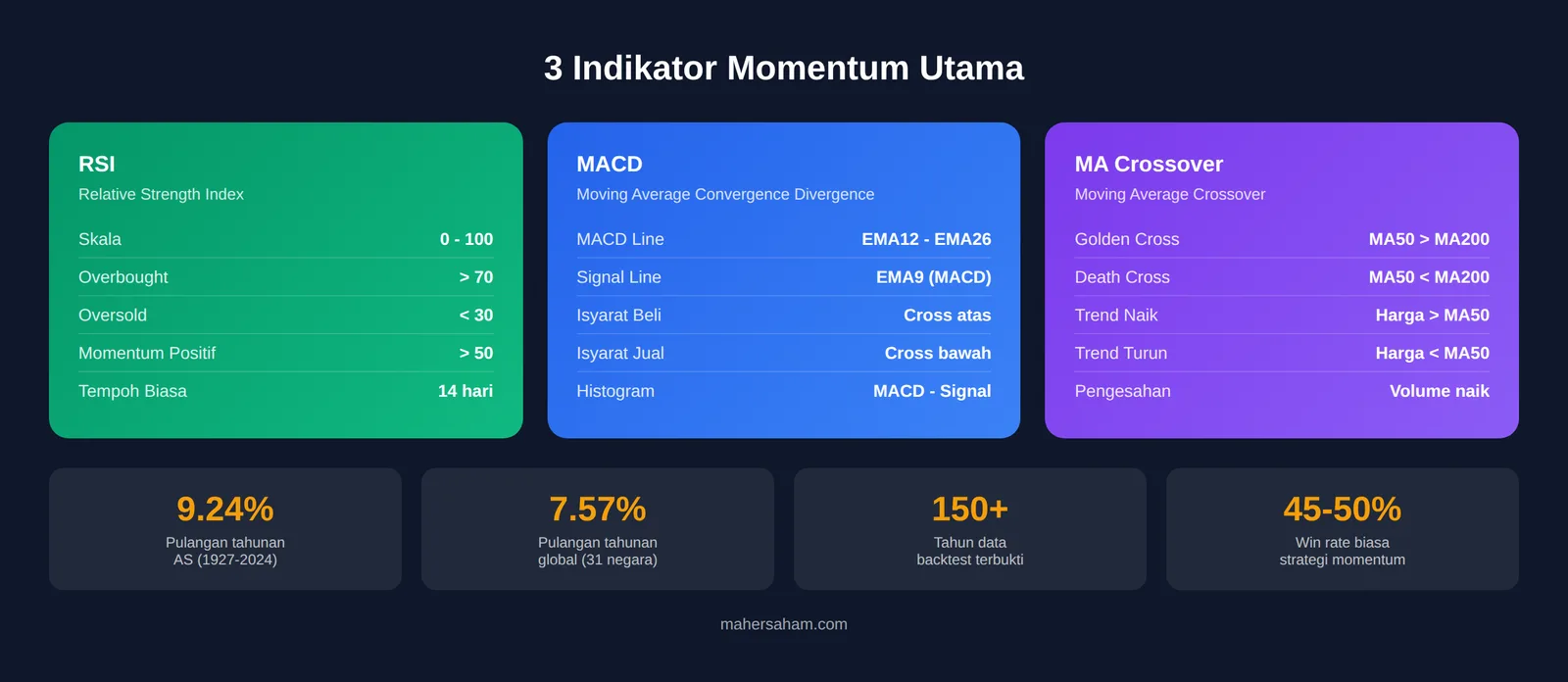 3 Indikator Momentum Utama

RSI
Relative Strength Index

| Skala | 0 - 100 |
|---|---|
| Overbought | > 70 |
| Oversold | < 30 |
| Momentum Positif | > 50 |
| Tempoh Biasa | 14 hari |

MACD
Moving Average Convergence Divergence

| MACD Line | EMA12 - EMA26 |
|---|---|
| Signal Line | EMA9 (MACD) |
| Isyarat Beli | Cross atas |
| Isyarat Jual | Cross bawah |
| Histogram | MACD - Signal |

MA Crossover
Moving Average Crossover

| Golden Cross | MA50 > MA200 |
|---|---|
| Death Cross | MA50 < MA200 |
| Trend Naik | Harga > MA50 |
| Trend Turun | Harga < MA50 |
| Pengesahan | Volume naik |

9.24%
Pulangan tahunan AS (1927-2024)

7.57%
Pulangan tahunan global (31 negara)

150+
Tahun data backtest terbukti

45-50%
Win rate biasa strategi momentum

mahersaham.com